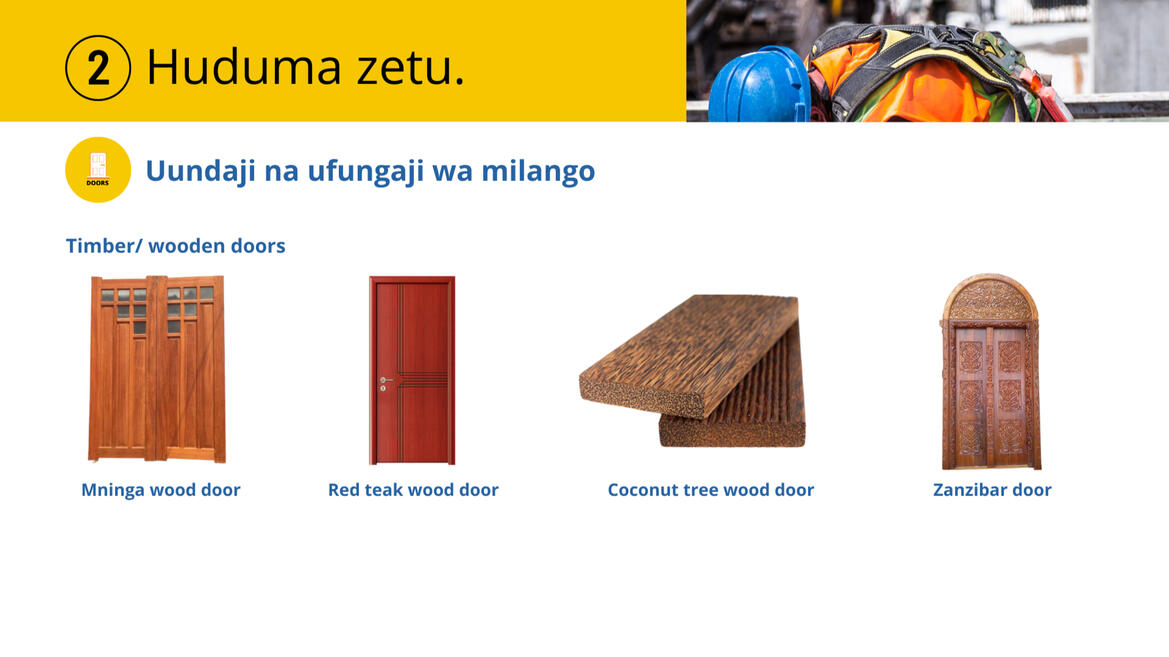 2 Huduma zetu.

DOORS

Uundaji na ufungaji wa milango

Timber/ wooden doors

Mninga wood door

Red teak wood door

Coconut tree wood door

Zanzibar door